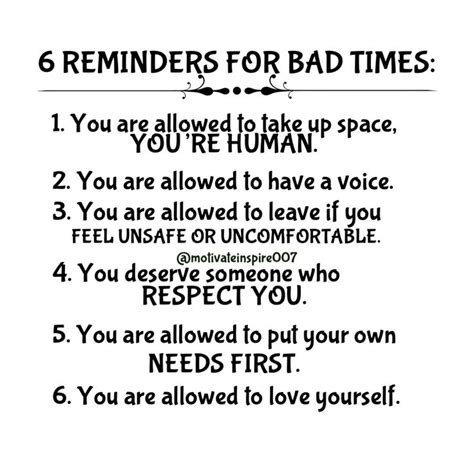 6 REMINDERS FOR BAD TIMES:

1. You are allowed to take up space, YOU'RE HUMAN.

2. You are allowed to have a voice.

3. You are allowed to leave if you FEEL UNSAFE OR UNCOMFORTABLE.

@motivateinspire007

4. You deserve someone who RESPECT YOU.

5. You are allowed to put your own NEEDS FIRST.

6. You are allowed to love yourself.